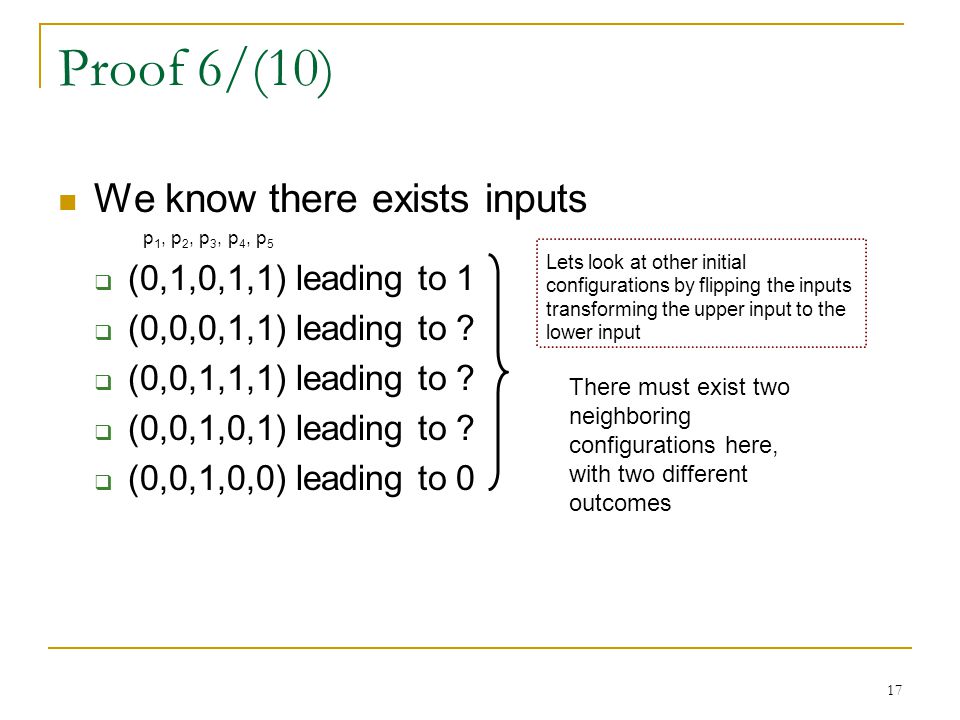 Proof 6/(10)

We know there exists inputs

$p_1, p_2, p_3, p_4, p_5$

(0,1,0,1,1) leading to 1

(0,0,0,1,1) leading to ?

(0,0,1,1,1) leading to ?

(0,0,1,0,1) leading to ?

(0,0,1,0,0) leading to 0

Lets look at other initial configurations by flipping the inputs transforming the upper input to the lower input

There must exist two neighboring configurations here, with two different outcomes

17